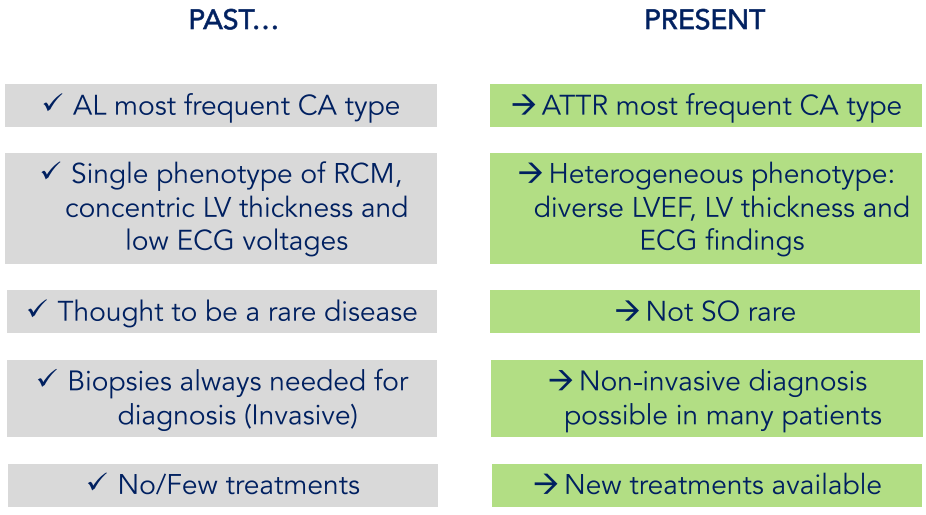 PAST…

✓ AL most frequent CA type

✓ Single phenotype of RCM, concentric LV thickness and low ECG voltages

✓ Thought to be a rare disease

✓ Biopsies always needed for diagnosis (Invasive)

✓ No/Few treatments

PRESENT

→ ATTR most frequent CA type

→ Heterogeneous phenotype: diverse LVEF, LV thickness and ECG findings

→ Not SO rare

→ Non-invasive diagnosis possible in many patients

→ New treatments available